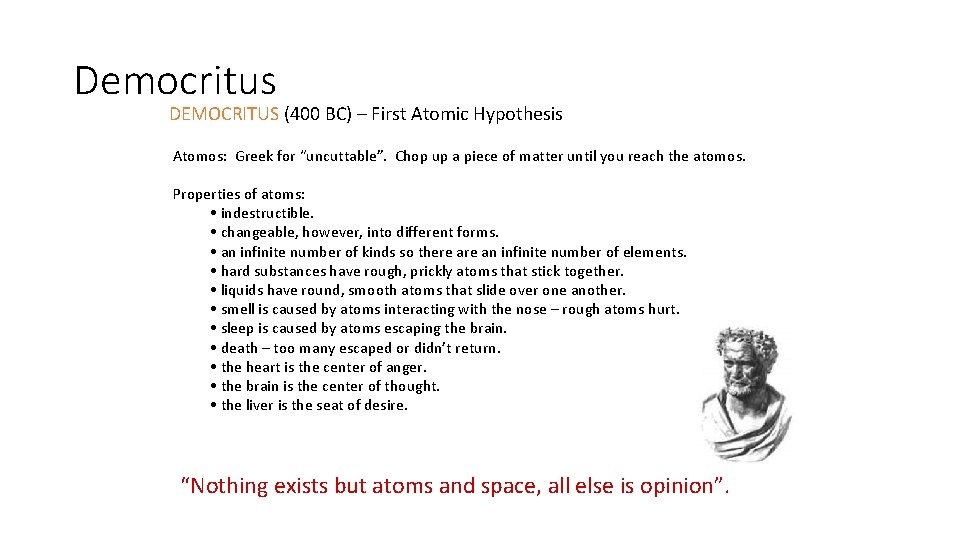 Democritus

DEMOCRITUS (400 BC) – First Atomic Hypothesis

Atomos: Greek for "uncuttable". Chop up a piece of matter until you reach the atomos.

Properties of atoms:
• indestructible.
• changeable, however, into different forms.
• an infinite number of kinds so there are an infinite number of elements.
• hard substances have rough, prickly atoms that stick together.
• liquids have round, smooth atoms that slide over one another.
• smell is caused by atoms interacting with the nose – rough atoms hurt.
• sleep is caused by atoms escaping the brain.
• death – too many escaped or didn't return.
• the heart is the center of anger.
• the brain is the center of thought.
• the liver is the seat of desire.

"Nothing exists but atoms and space, all else is opinion".